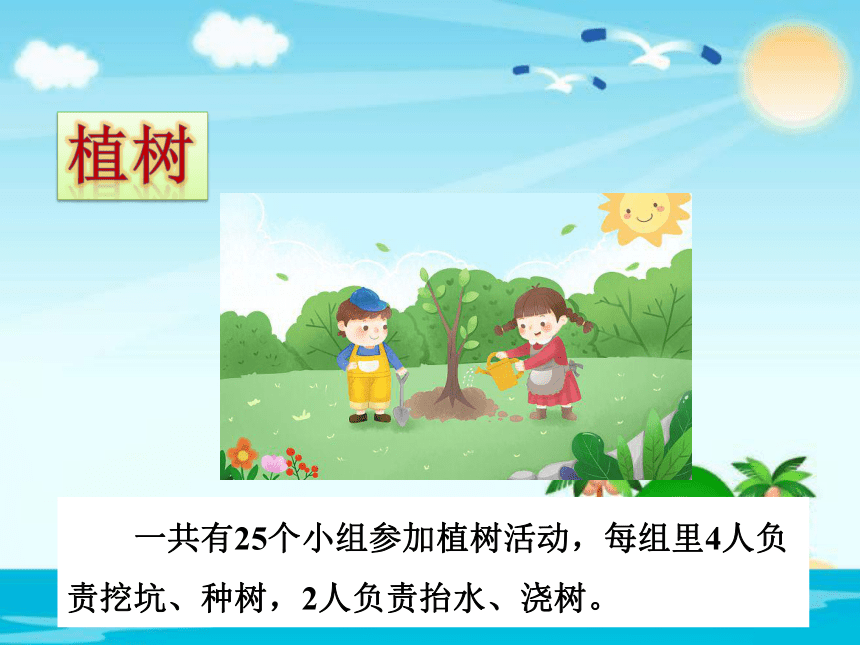 植树

一共有25个小组参加植树活动，每组里4人负责挖坑、种树，2人负责抬水、浇树。